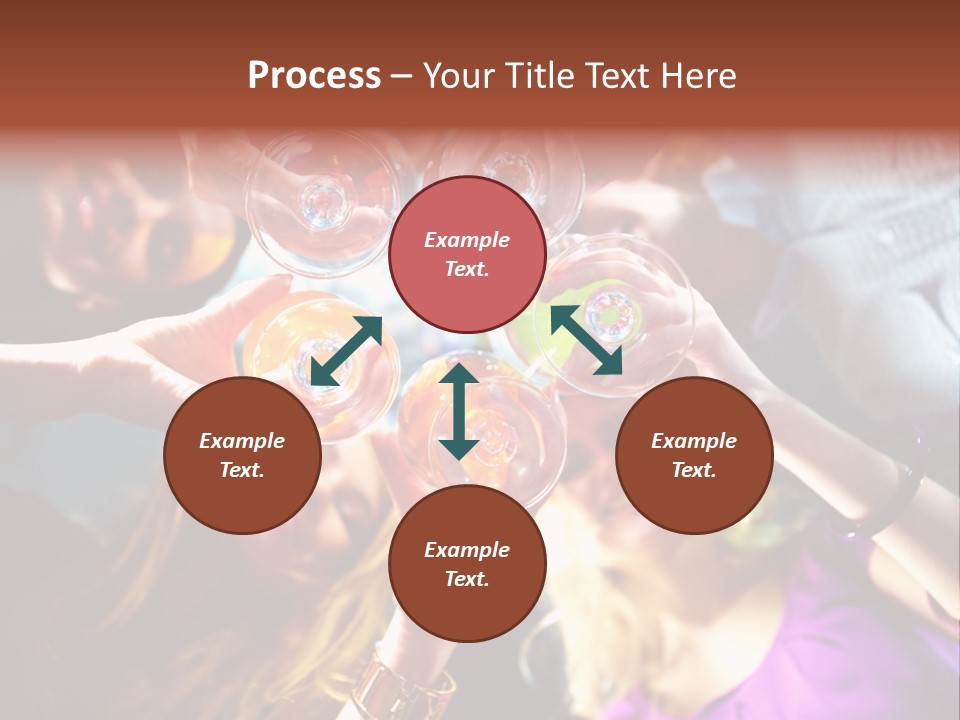 Process – Your Title Text Here

Example Text.

Example Text.

Example Text.

Example Text.